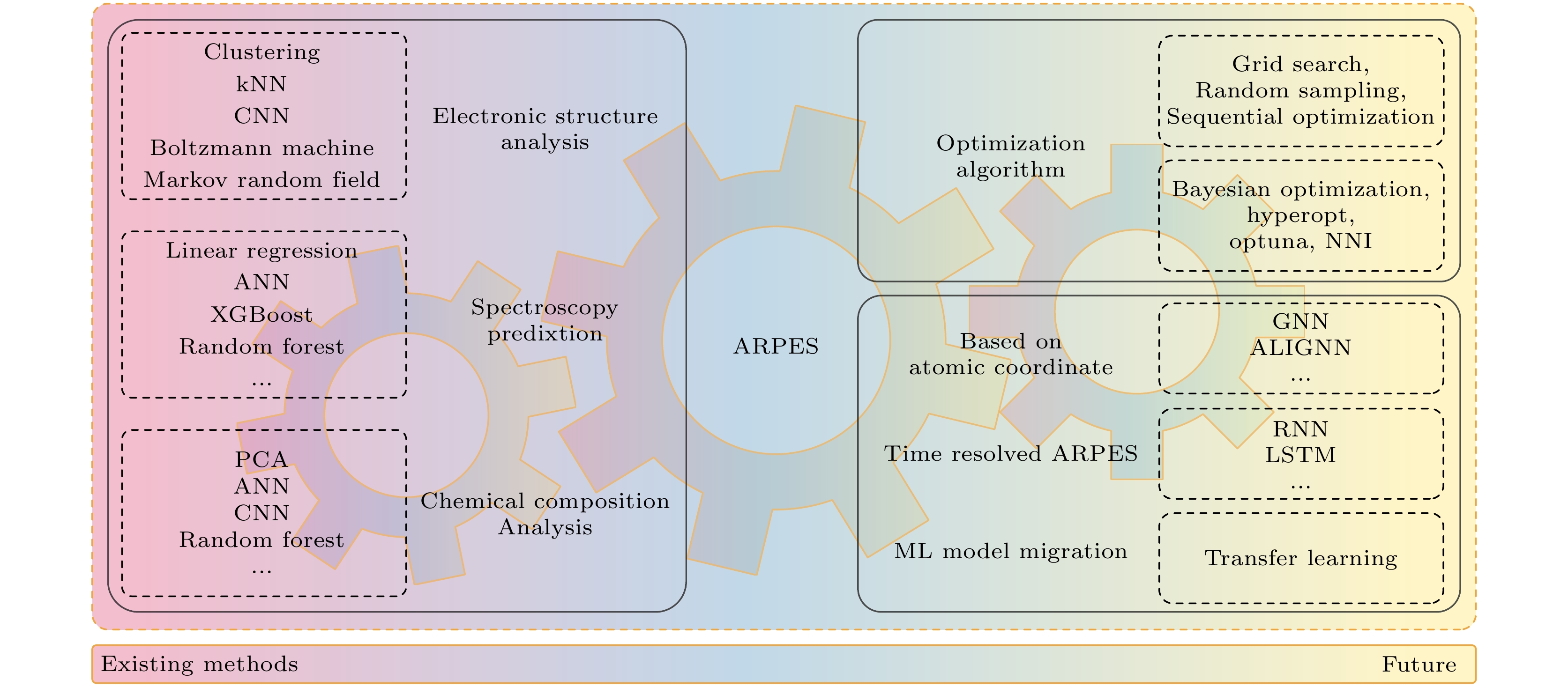 Clustering
kNN
CNN
Boltzmann machine
Markov random field

Electronic structure analysis

Linear regression
ANN
XGBoost
Random forest
...

Spectroscopy predixtion

PCA
ANN
CNN
Random forest
...

Chemical composition Analysis

ARPES

Optimization algorithm

Grid search, Random sampling, Sequential optimization

Bayesian optimization, hyperopt, optuna, NNI

Based on atomic coordinate

GNN
ALIGNN
...

Time resolved ARPES

RNN
LSTM
...

ML model migration

Transfer learning

Existing methods

Future